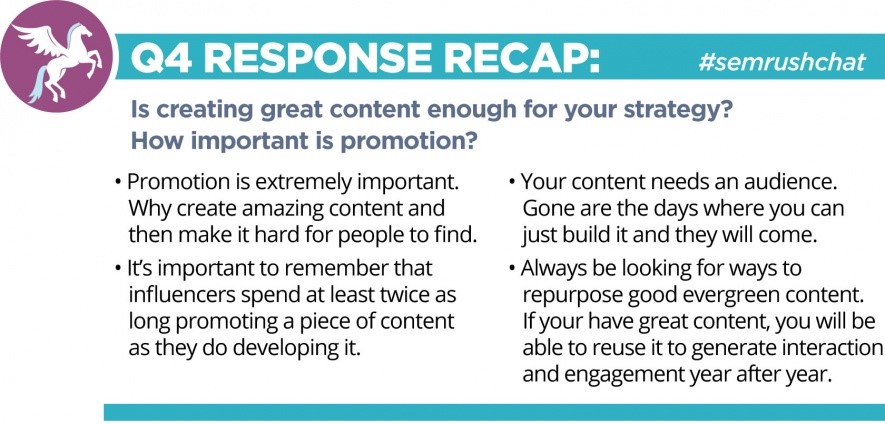 Q4 RESPONSE RECAP:

#semrushchat

Is creating great content enough for your strategy? How important is promotion?

• Promotion is extremely important. Why create amazing content and then make it hard for people to find.

• It's important to remember that influencers spend at least twice as long promoting a piece of content as they do developing it.

• Your content needs an audience. Gone are the days where you can just build it and they will come.

• Always be looking for ways to repurpose good evergreen content. If your have great content, you will be able to reuse it to generate interaction and engagement year after year.